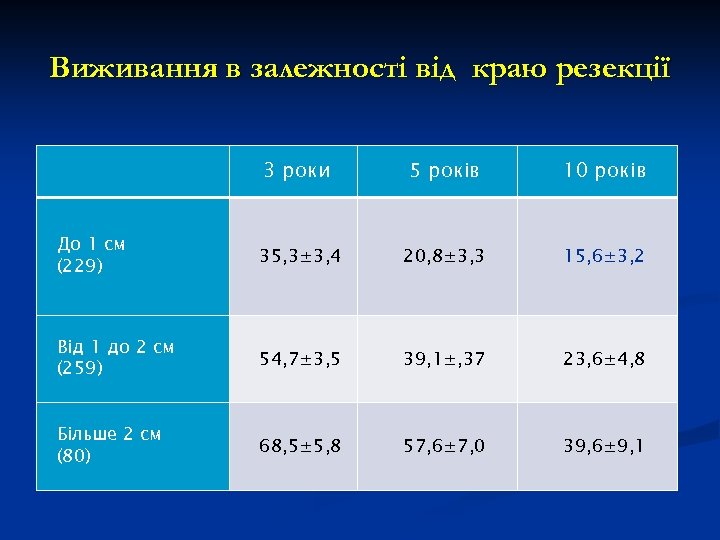 Виживання в залежності від краю резекції

| | 3 роки | 5 років | 10 років |
|---|---|---|---|
| До 1 см (229) | 35,3±3,4 | 20,8±3,3 | 15,6±3,2 |
| Від 1 до 2 см (259) | 54,7±3,5 | 39,1±,37 | 23,6±4,8 |
| Більше 2 см (80) | 68,5±5,8 | 57,6±7,0 | 39,6±9,1 |